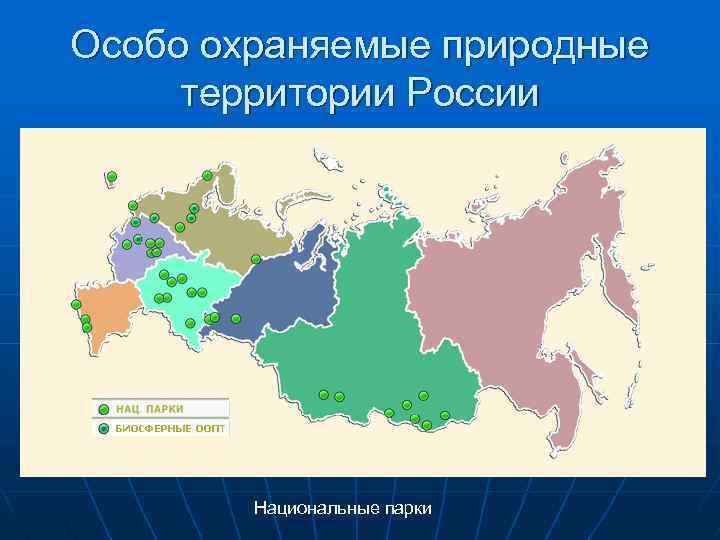 Особо охраняемые природные территории России

НАЦ. ПАРКИ

БИОСФЕРНЫЕ ООПТ

Национальные парки